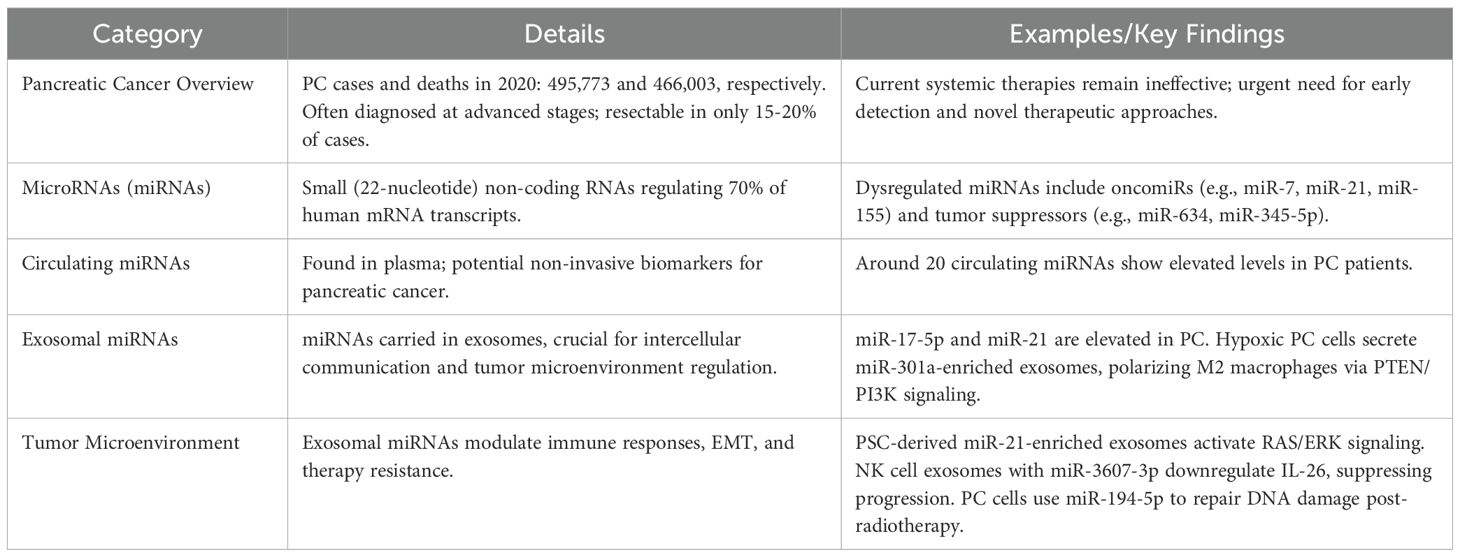 | Category | Details | Examples/Key Findings |
|---|---|---|
| Pancreatic Cancer Overview | PC cases and deaths in 2020: 495,773 and 466,003, respectively. Often diagnosed at advanced stages; resectable in only 15-20% of cases. | Current systemic therapies remain ineffective; urgent need for early detection and novel therapeutic approaches. |
| MicroRNAs (miRNAs) | Small (22-nucleotide) non-coding RNAs regulating 70% of human mRNA transcripts. | Dysregulated miRNAs include oncomiRs (e.g., miR-7, miR-21, miR-155) and tumor suppressors (e.g., miR-634, miR-345-5p). |
| Circulating miRNAs | Found in plasma; potential non-invasive biomarkers for pancreatic cancer. | Around 20 circulating miRNAs show elevated levels in PC patients. |
| Exosomal miRNAs | miRNAs carried in exosomes, crucial for intercellular communication and tumor microenvironment regulation. | miR-17-5p and miR-21 are elevated in PC. Hypoxic PC cells secrete miR-301a-enriched exosomes, polarizing M2 macrophages via PTEN/PI3K signaling. |
| Tumor Microenvironment | Exosomal miRNAs modulate immune responses, EMT, and therapy resistance. | PSC-derived miR-21-enriched exosomes activate RAS/ERK signaling. NK cell exosomes with miR-3607-3p downregulate IL-26, suppressing progression. PC cells use miR-194-5p to repair DNA damage post-radiotherapy. |